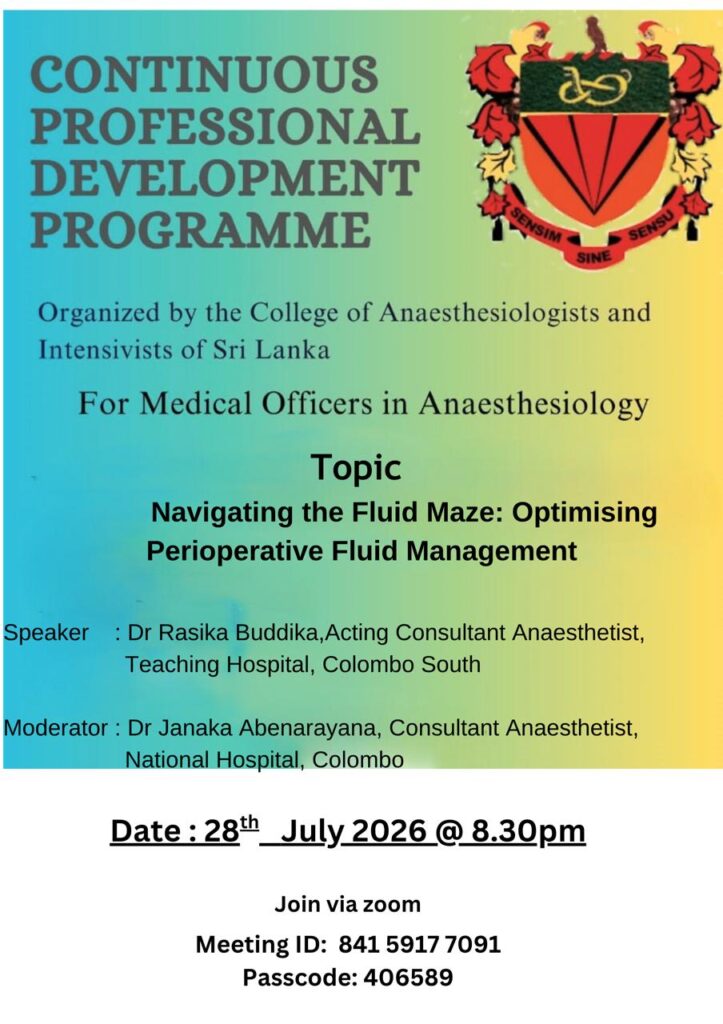 CONTINUOUS PROFESSIONAL DEVELOPMENT PROGRAMME

SENSIM SINE SENSU

Organized by the College of Anaesthesiologists and Intensivists of Sri Lanka

For Medical Officers in Anaesthesiology

Topic

Navigating the Fluid Maze: Optimising Perioperative Fluid Management

Speaker : Dr Rasika Buddika,Acting Consultant Anaesthetist, Teaching Hospital, Colombo South

Moderator : Dr Janaka Abenarayana, Consultant Anaesthetist, National Hospital, Colombo

Date : 28th July 2026 @ 8.30pm

Join via zoom

Meeting ID: 841 5917 7091
Passcode: 406589